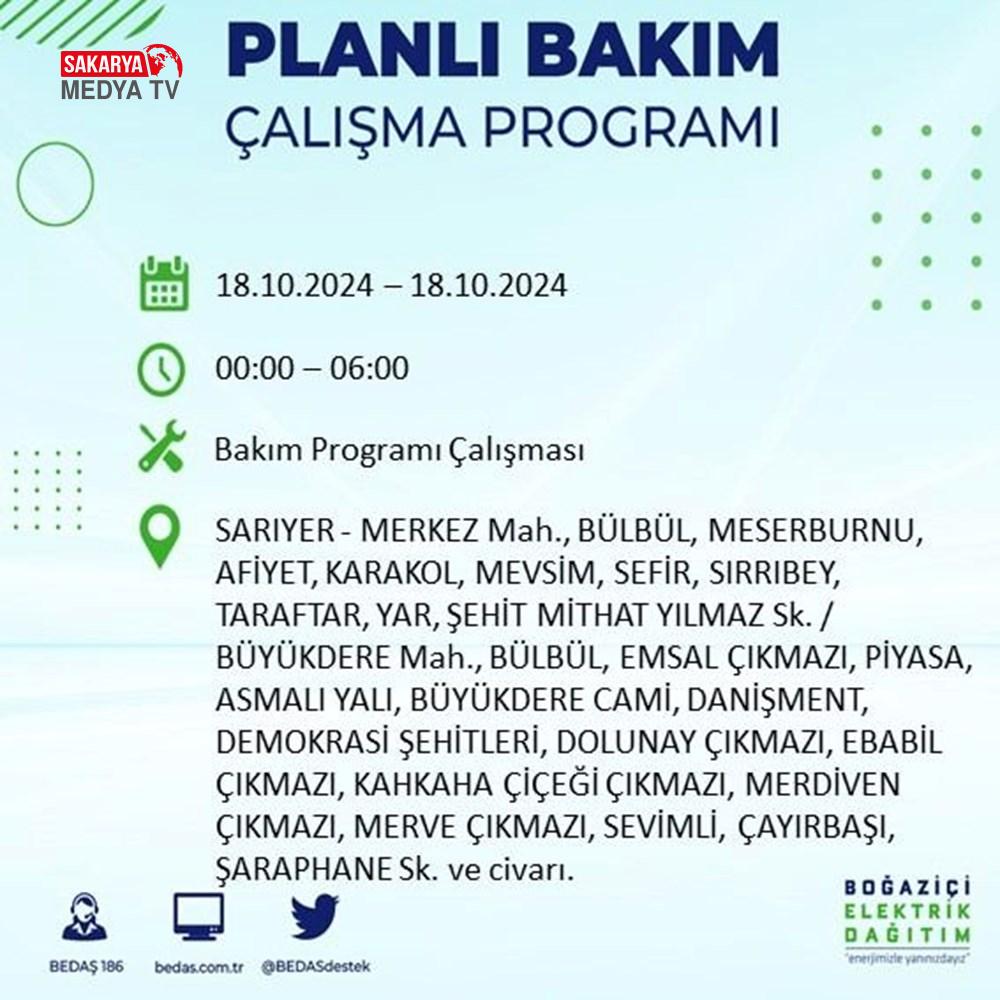 SAKARYA MEDYA TV

PLANLI BAKIM
ÇALIŞMA PROGRAMI

18.10.2024 – 18.10.2024

00:00 – 06:00

Bakım Programı Çalışması

SARIYER - MERKEZ Mah., BÜLBÜL, MESERBURNU, AFİYET, KARAKOL, MEVSİM, SEFİR, SIRRIBEY, TARAFTAR, YAR, ŞEHİT MİTHAT YILMAZ Sk. / BÜYÜKDERE Mah., BÜLBÜL, EMSAL ÇIKMAZI, PİYASA, ASMALI YALI, BÜYÜKDERE CAMİ, DANİŞMENT, DEMOKRASİ ŞEHİTLERİ, DOLUNAY ÇIKMAZI, EBABİL ÇIKMAZI, KAHKAHA ÇİÇEĞİ ÇIKMAZI, MERDİVEN ÇIKMAZI, MERVE ÇIKMAZI, SEVİMLİ, ÇAYIRBAŞI, ŞARAPHANE Sk. ve civarı.

BEDAŞ 186 bedas.com.tr @BEDASdestek

BOĞAZİÇİ ELEKTRİK DAĞITIM
"enerjimizle yanınızdayız"